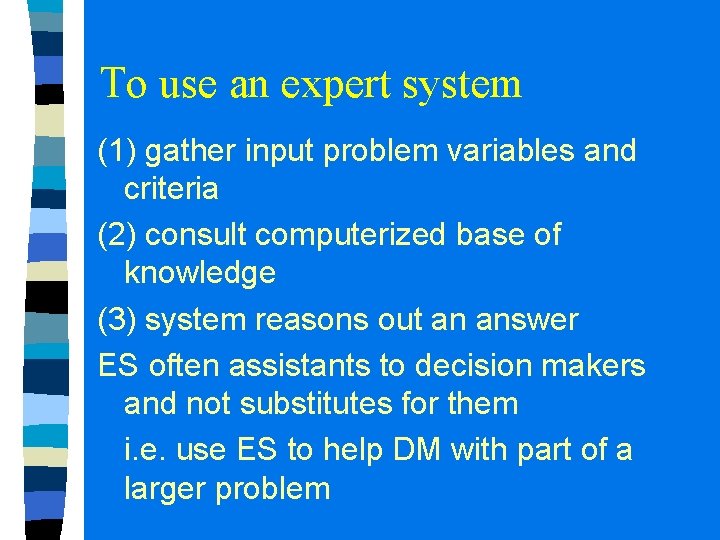 To use an expert system

(1) gather input problem variables and criteria

(2) consult computerized base of knowledge

(3) system reasons out an answer

ES often assistants to decision makers and not substitutes for them

i.e. use ES to help DM with part of a larger problem